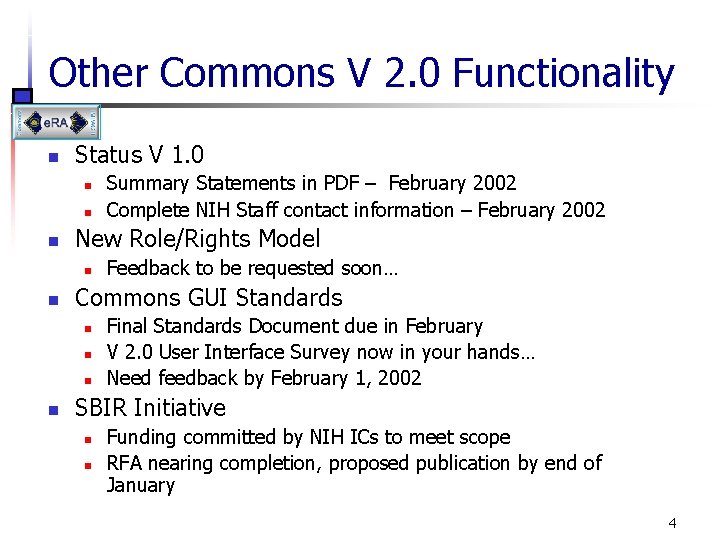 Other Commons V 2.0 Functionality

eRA

- Status V 1.0
  - Summary Statements in PDF – February 2002
  - Complete NIH Staff contact information – February 2002
- New Role/Rights Model
  - Feedback to be requested soon…
- Commons GUI Standards
  - Final Standards Document due in February
  - V 2.0 User Interface Survey now in your hands…
  - Need feedback by February 1, 2002
- SBIR Initiative
  - Funding committed by NIH ICs to meet scope
  - RFA nearing completion, proposed publication by end of January

4